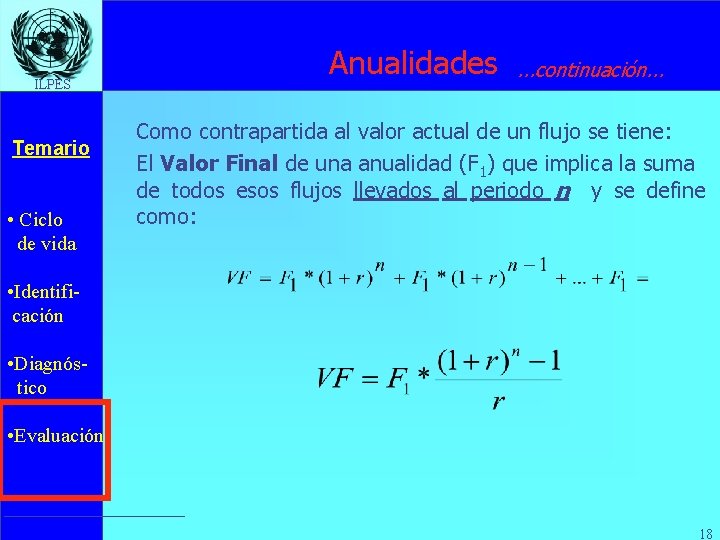 ILPES

Anualidades ...continuación...

Temario

• Ciclo de vida

•Identificación

•Diagnóstico

•Evaluación

Como contrapartida al valor actual de un flujo se tiene:
El **Valor Final** de una anualidad ($F_1$) que implica la suma de todos esos flujos llevados al periodo ***n*** y se define como:

$VF = F_1 * (1+r)^n + F_1 * (1+r)^{n-1} + ... + F_1 =$

$VF = F_1 * \frac{(1+r)^n - 1}{r}$

18